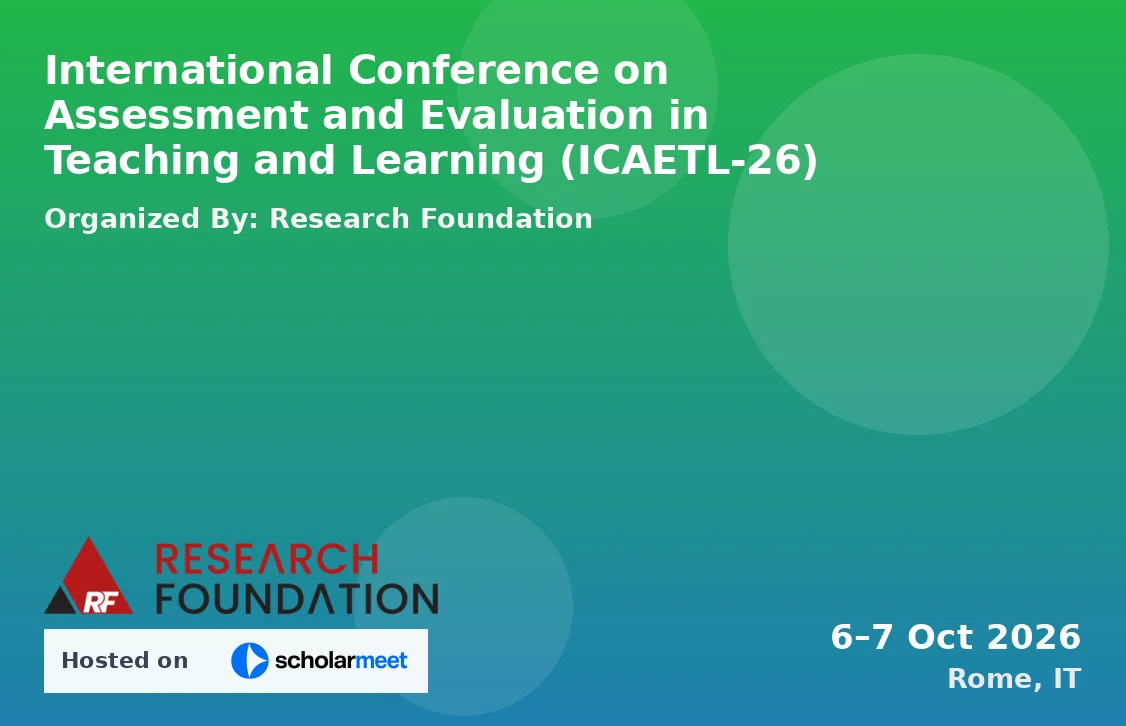 International Conference on Assessment and Evaluation in Teaching and Learning (ICAETL-26)

Organized By: Research Foundation

RF RESEARCH FOUNDATION

Hosted on scholarmeet

6–7 Oct 2026
Rome, IT